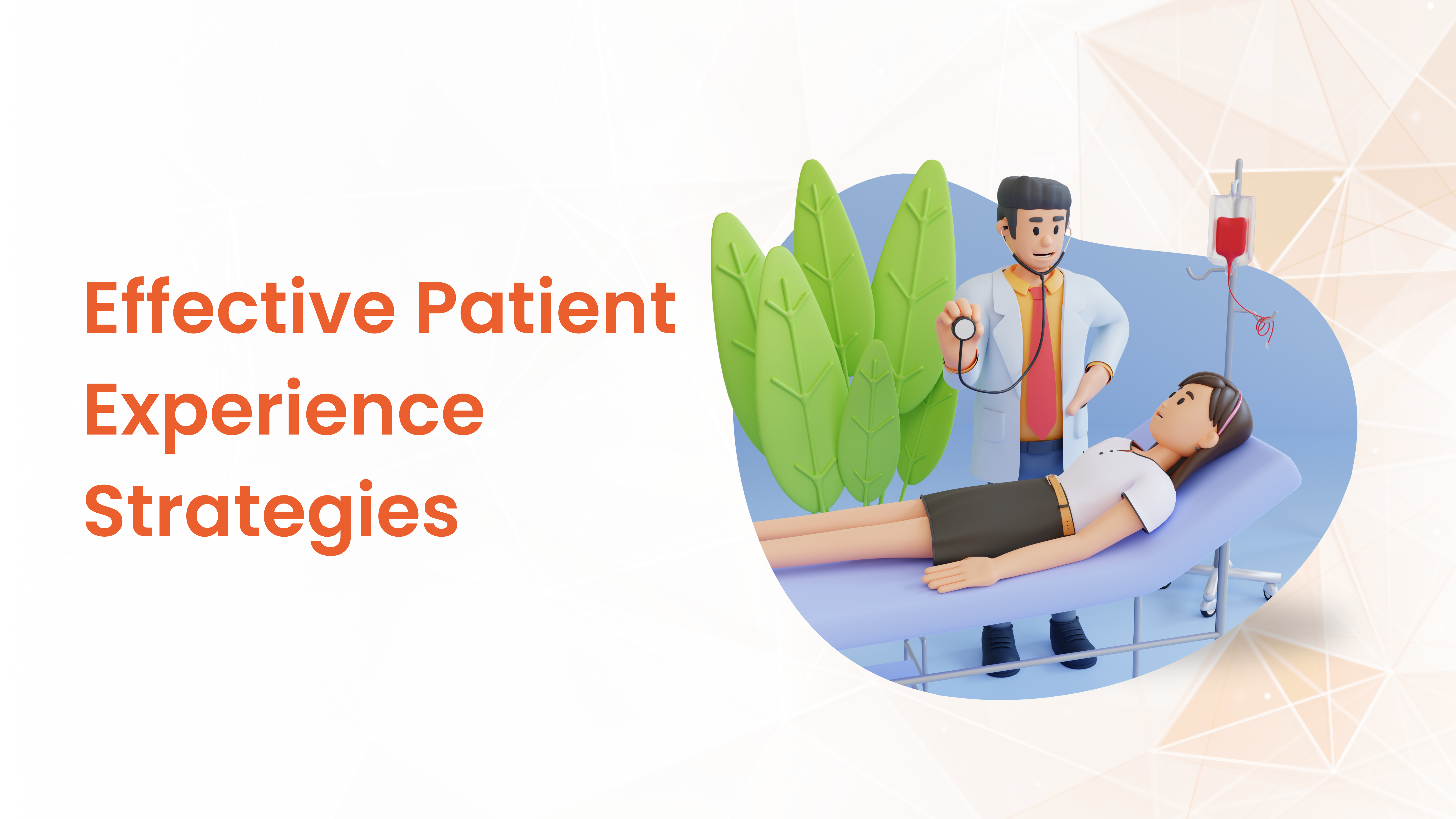 Effective Patient Experience Strategies